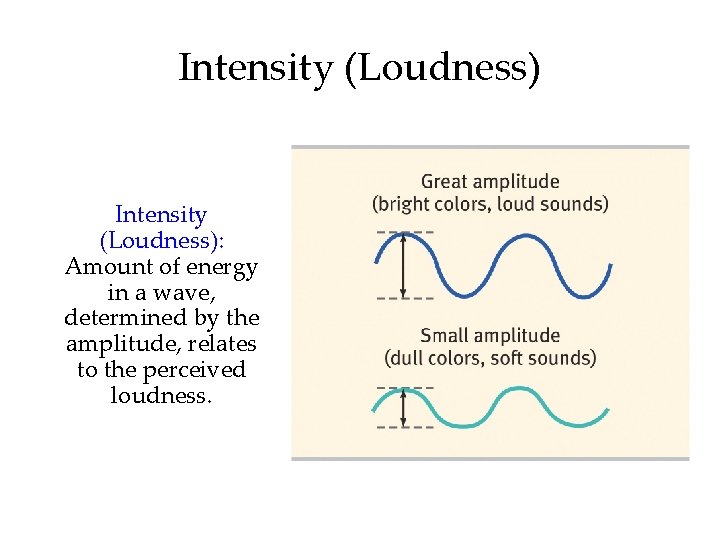 Intensity (Loudness)

Intensity (Loudness): Amount of energy in a wave, determined by the amplitude, relates to the perceived loudness.

Great amplitude
(bright colors, loud sounds)

Small amplitude
(dull colors, soft sounds)